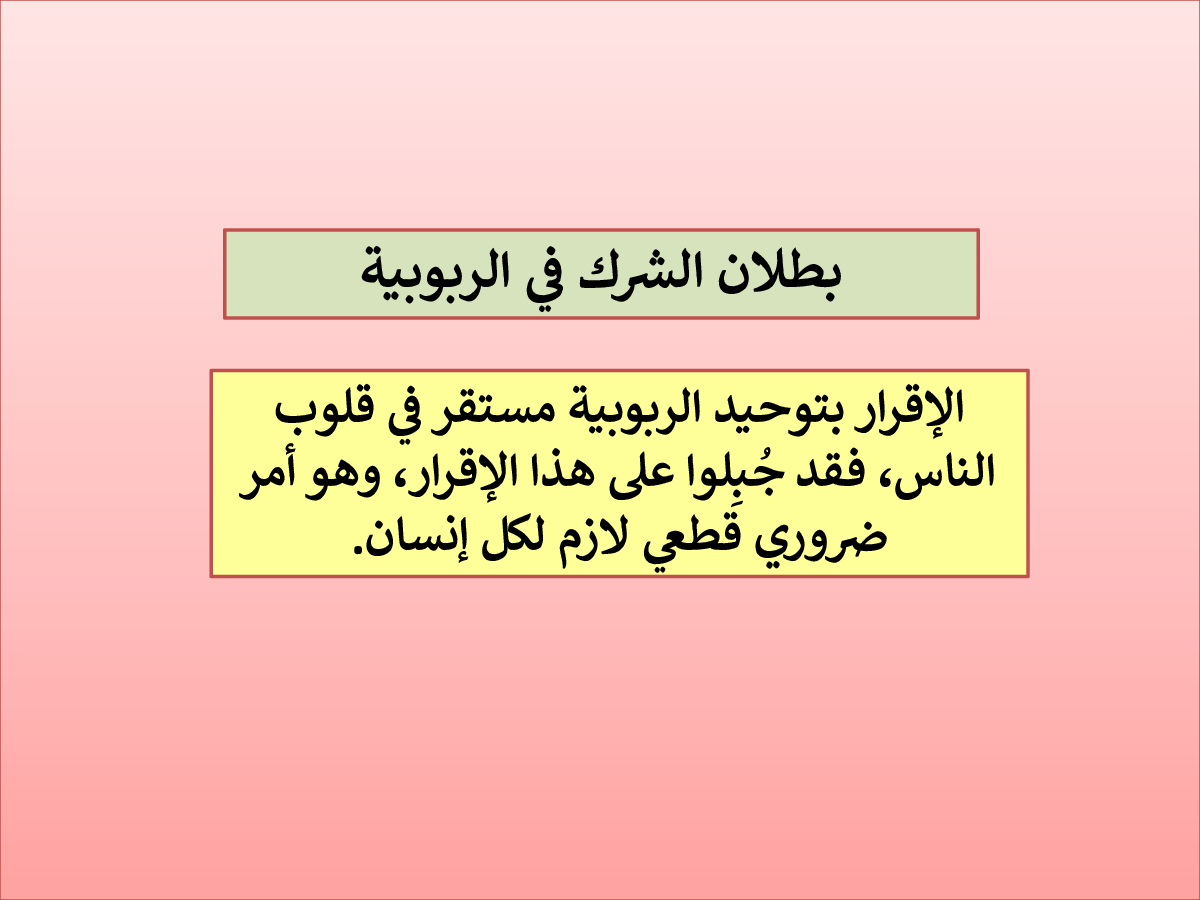 بطلان الشرك في الربوبية

الإقرار بتوحيد الربوبية مستقر في قلوب الناس، فقد جُبِلوا على هذا الإقرار، وهو أمر ضروري قطعي لازم لكل إنسان.